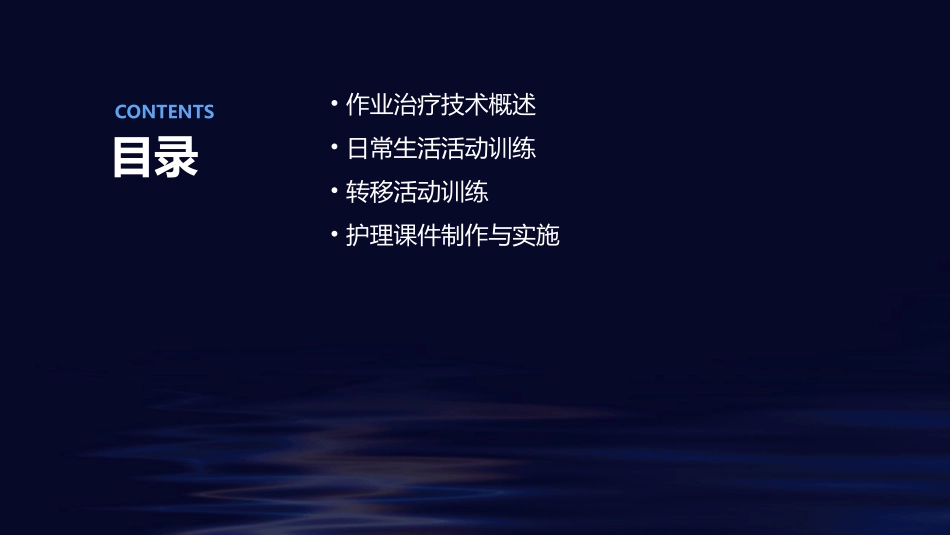 CONTENTS
目录

• 作业治疗技术概述
• 日常生活活动训练
• 转移活动训练
• 护理课件制作与实施